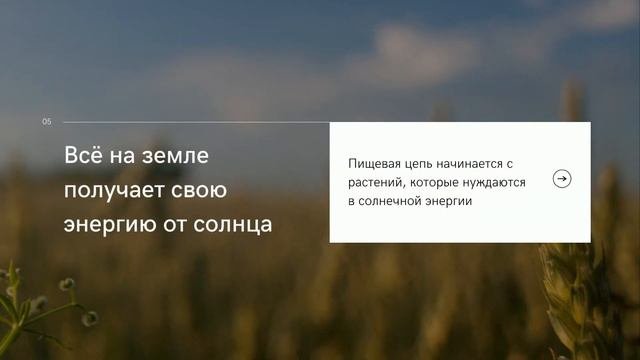 05

Всё на земле получает свою энергию от солнца

Пищевая цепь начинается с растений, которые нуждаются в солнечной энергии